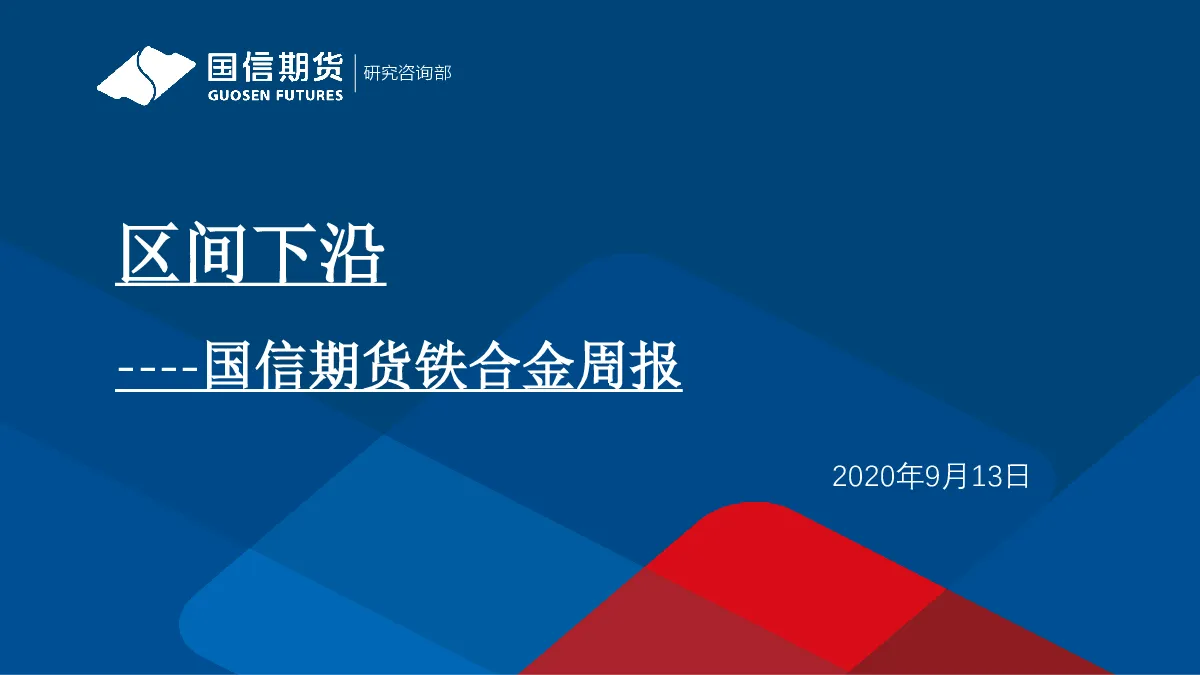 国信期货
GUOSEN FUTURES
研究咨询部

区间下沿

----国信期货铁合金周报

2020年9月13日